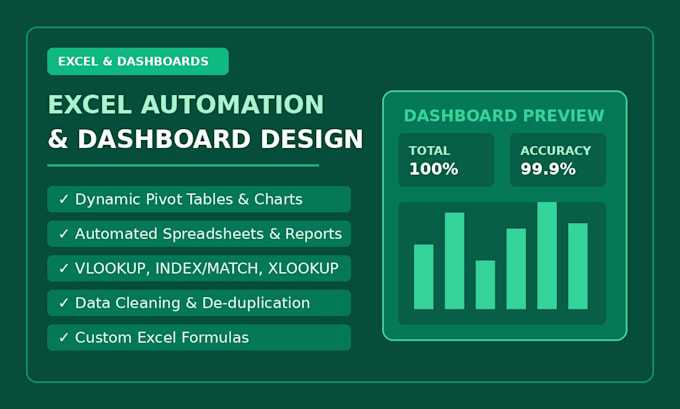 EXCEL & DASHBOARDS

EXCEL AUTOMATION
& DASHBOARD DESIGN

✓ Dynamic Pivot Tables & Charts
✓ Automated Spreadsheets & Reports
✓ VLOOKUP, INDEX/MATCH, XLOOKUP
✓ Data Cleaning & De-duplication
✓ Custom Excel Formulas

DASHBOARD PREVIEW

TOTAL
100%

ACCURACY
99.9%